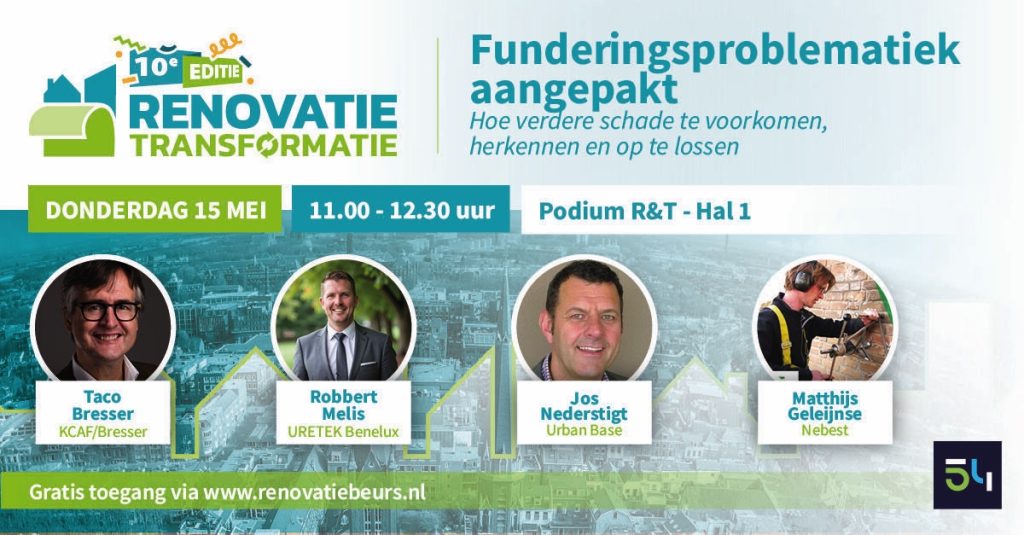 10e EDITIE
RENOVATIE
TRANSFORMATIE

Funderingsproblematiek aangepakt
Hoe verdere schade te voorkomen, herkennen en op te lossen

DONDERDAG 15 MEI
11.00 - 12.30 uur
Podium R&T - Hal 1

Taco Bresser
KCAF/Bresser

Robbert Melis
URETEK Benelux

Jos Nederstigt
Urban Base

Matthijs Geleijnse
Nebest

Gratis toegang via www.renovatiebeurs.nl

54